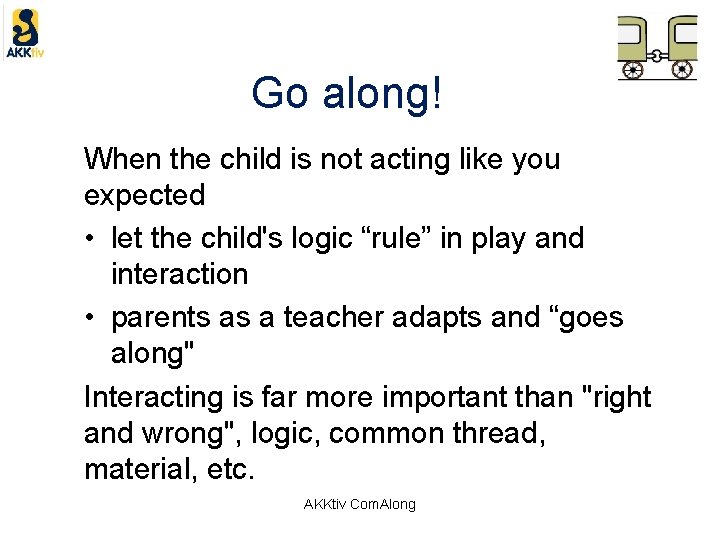 AKKtiv

Go along!

When the child is not acting like you expected

• let the child's logic “rule” in play and interaction

• parents as a teacher adapts and “goes along"

Interacting is far more important than "right and wrong", logic, common thread, material, etc.

AKKtiv ComAlong